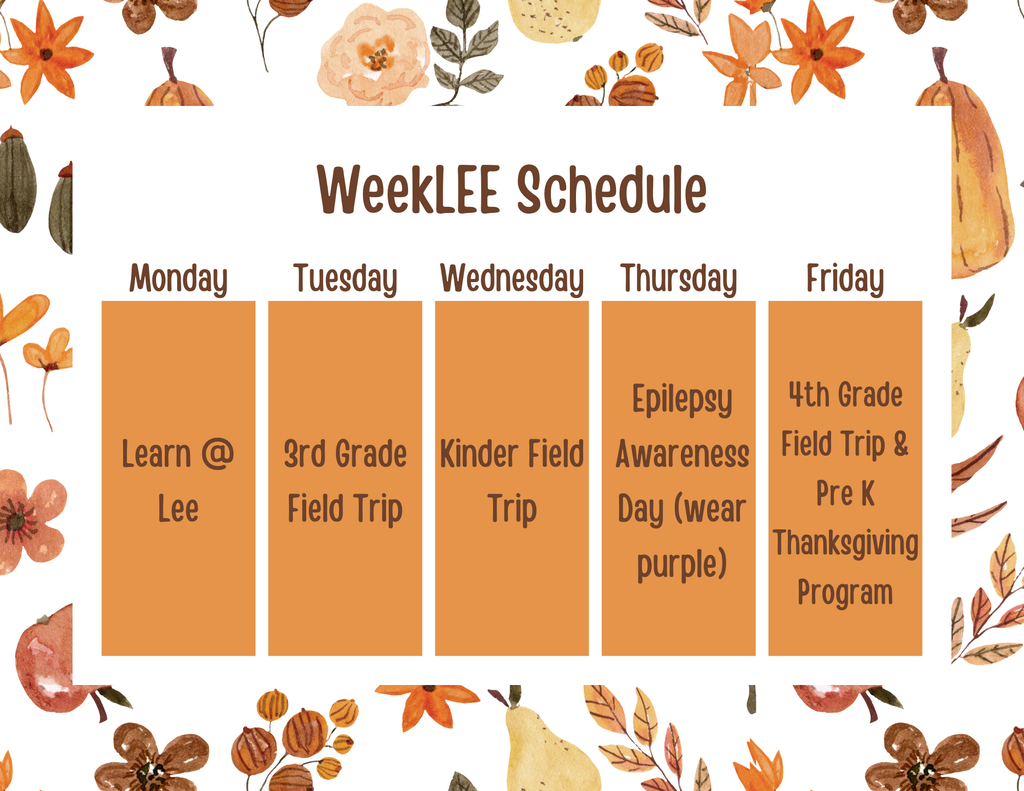 WeekLEE Schedule

| Monday | Tuesday | Wednesday | Thursday | Friday |
|---|---|---|---|---|
| Learn @ Lee | 3rd Grade Field Trip | Kinder Field Trip | Epilepsy Awareness Day (wear purple) | 4th Grade Field Trip & Pre K Thanksgiving Program |